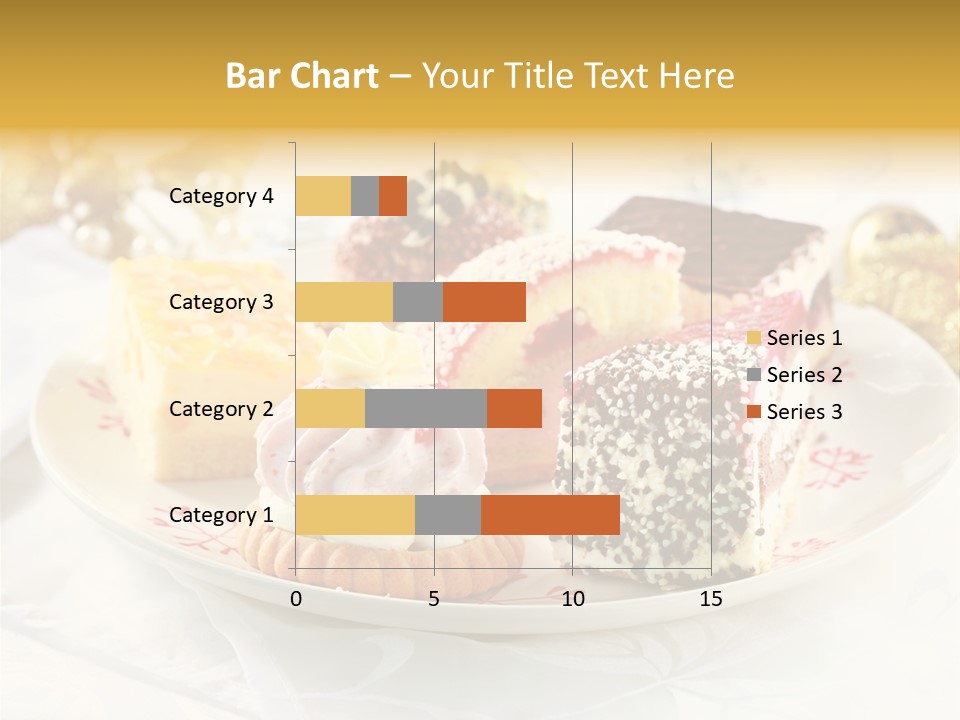 Bar Chart – Your Title Text Here

Category 4
Category 3
Category 2
Category 1

0
5
10
15

Series 1
Series 2
Series 3